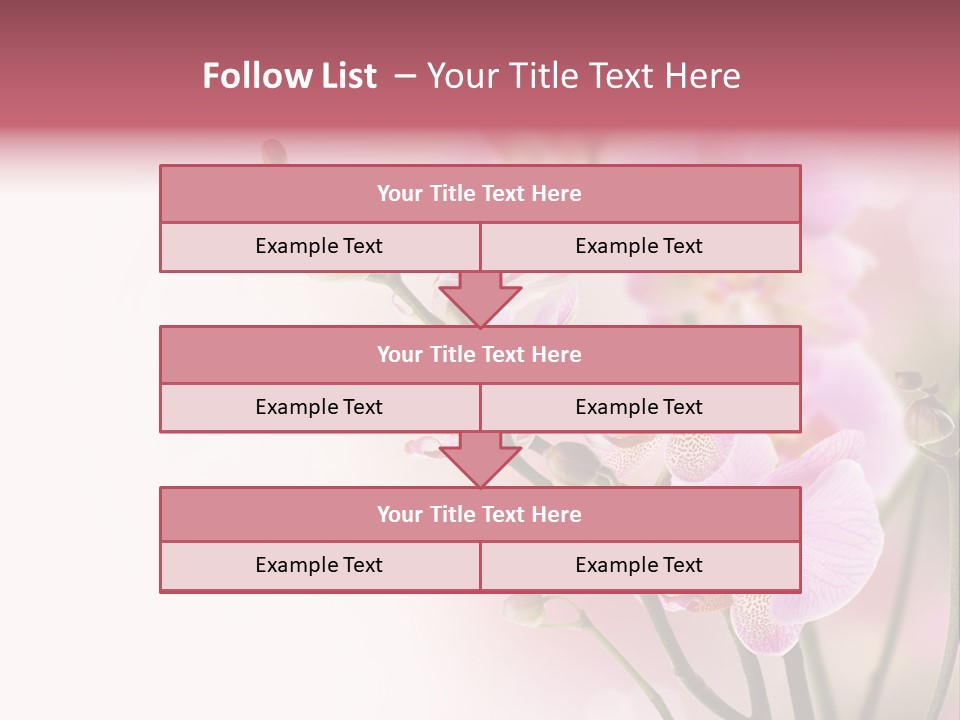 Follow List – Your Title Text Here

Your Title Text Here

Example Text

Example Text

Your Title Text Here

Example Text

Example Text

Your Title Text Here

Example Text

Example Text